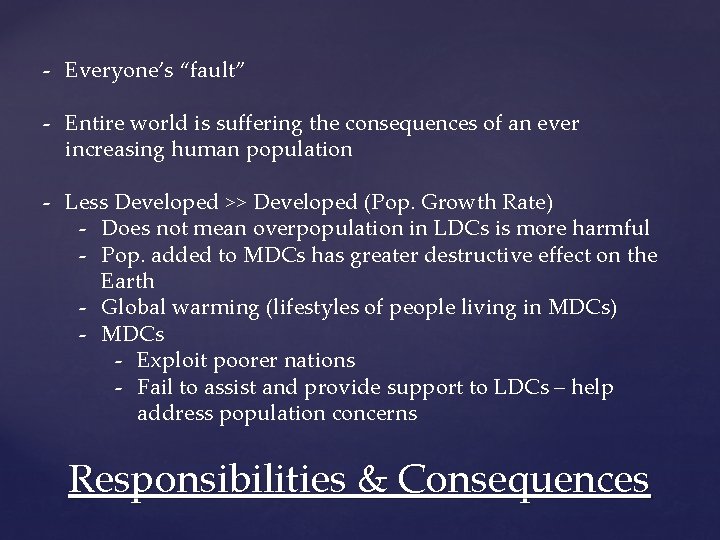 - Everyone's "fault"

- Entire world is suffering the consequences of an ever increasing human population

- Less Developed >> Developed (Pop. Growth Rate)
  - Does not mean overpopulation in LDCs is more harmful
  - Pop. added to MDCs has greater destructive effect on the Earth
  - Global warming (lifestyles of people living in MDCs)
  - MDCs
    - Exploit poorer nations
    - Fail to assist and provide support to LDCs – help address population concerns

Responsibilities & Consequences